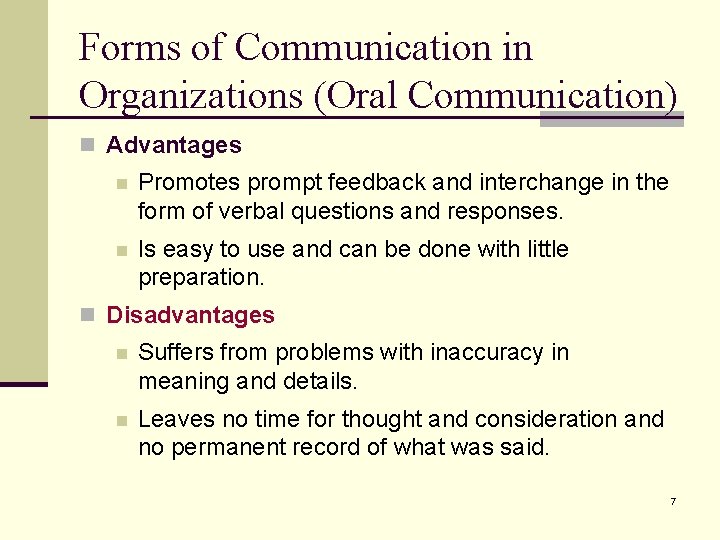 Forms of Communication in Organizations (Oral Communication)

Advantages

Promotes prompt feedback and interchange in the form of verbal questions and responses.

Is easy to use and can be done with little preparation.

Disadvantages

Suffers from problems with inaccuracy in meaning and details.

Leaves no time for thought and consideration and no permanent record of what was said.

7